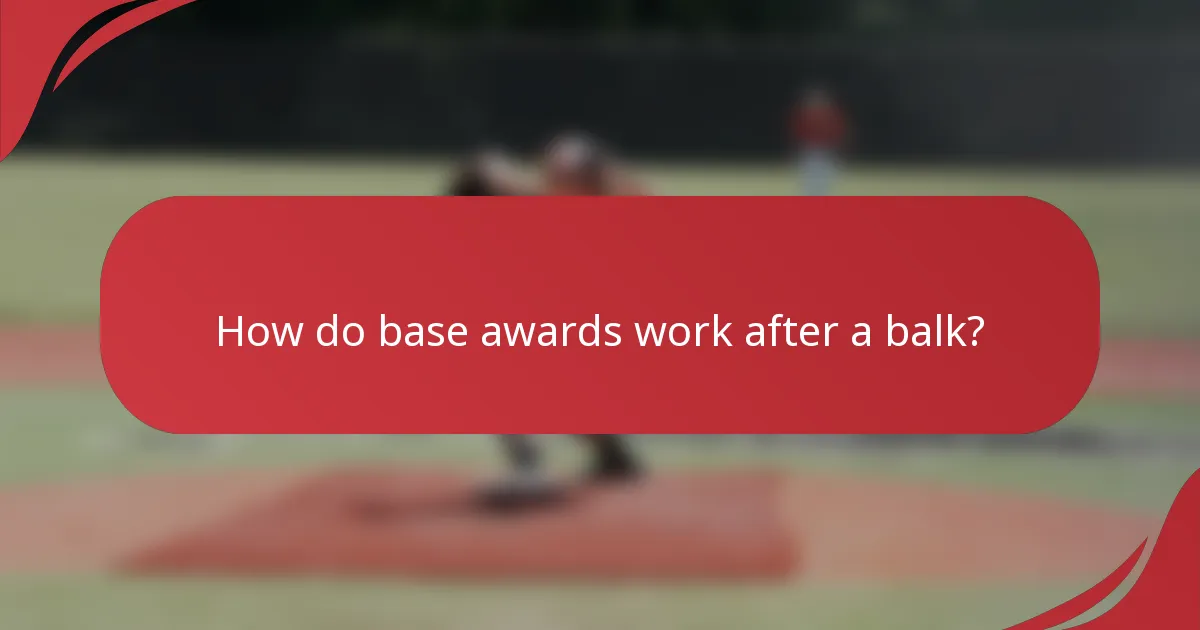 How do base awards work after a balk?